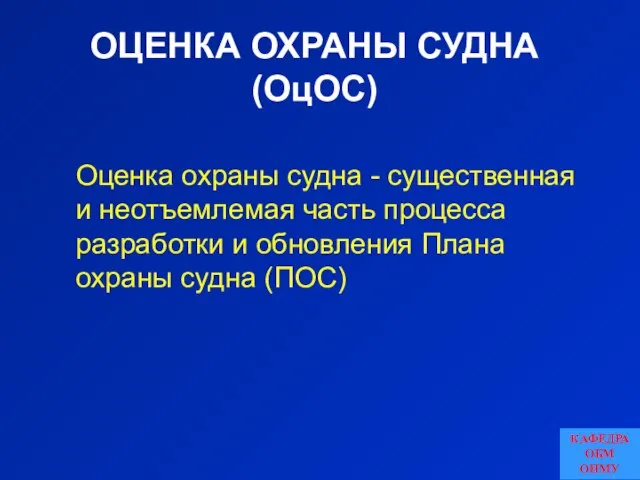 ОЦЕНКА ОХРАНЫ СУДНА (ОцОС)

Оценка охраны судна - существенная и неотъемлемая часть процесса разработки и обновления Плана охраны судна (ПОС)

КАФЕДРА
ОБМ
ОНМУ